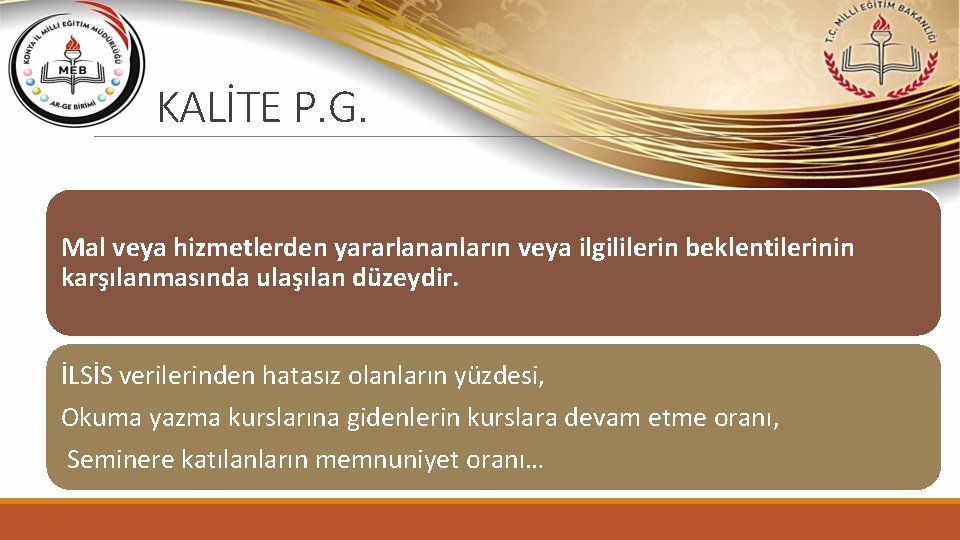 KONYA İL MİLLİ EĞİTİM MÜDÜRLÜĞÜ
MEB
AR-GE BİRİMİ

T.C. MİLLİ EĞİTİM BAKANLIĞI

KALİTE P.G.

Mal veya hizmetlerden yararlananların veya ilgililerin beklentilerinin karşılanmasında ulaşılan düzeydir.

İLSİS verilerinden hatasız olanların yüzdesi,

Okuma yazma kurslarına gidenlerin kurslara devam etme oranı,

Seminere katılanların memnuniyet oranı…